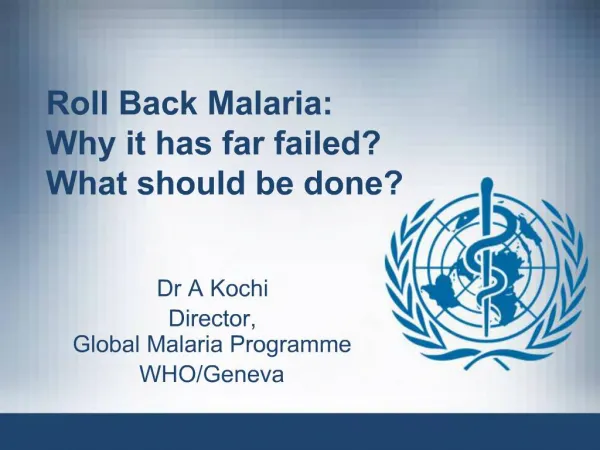 Roll Back Malaria:
Why it has far failed?
What should be done?

Dr A Kochi
Director,
Global Malaria Programme
WHO/Geneva